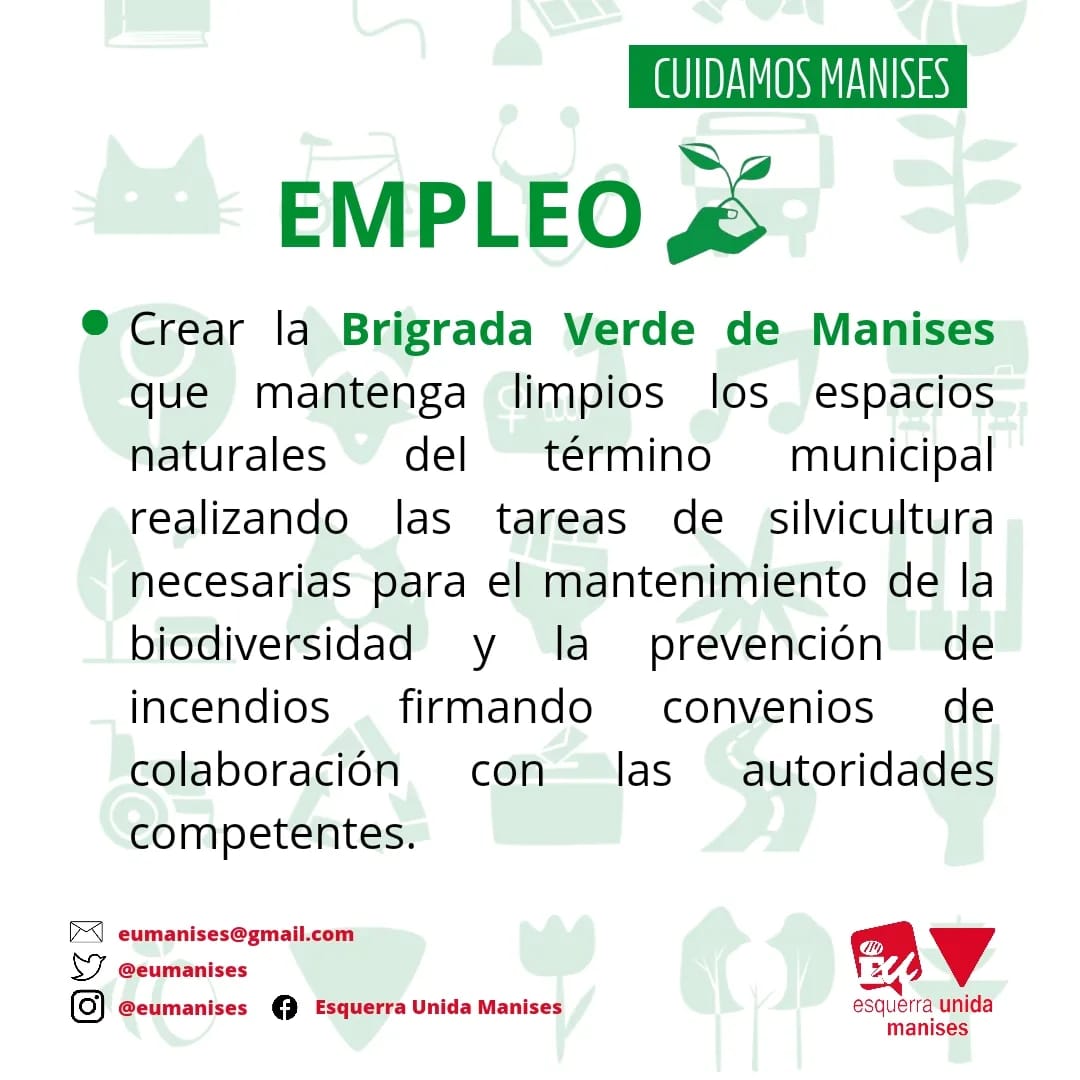 CUIDAMOS MANISES

EMPLEO

Crear la Brigrada Verde de Manises que mantenga limpios los espacios naturales del término municipal realizando las tareas de silvicultura necesarias para el mantenimiento de la biodiversidad y la prevención de incendios firmando convenios de colaboración con las autoridades competentes.

eumanises@gmail.com
@eumanises
@eumanises
Esquerra Unida Manises

EU
esquerra unida
manises